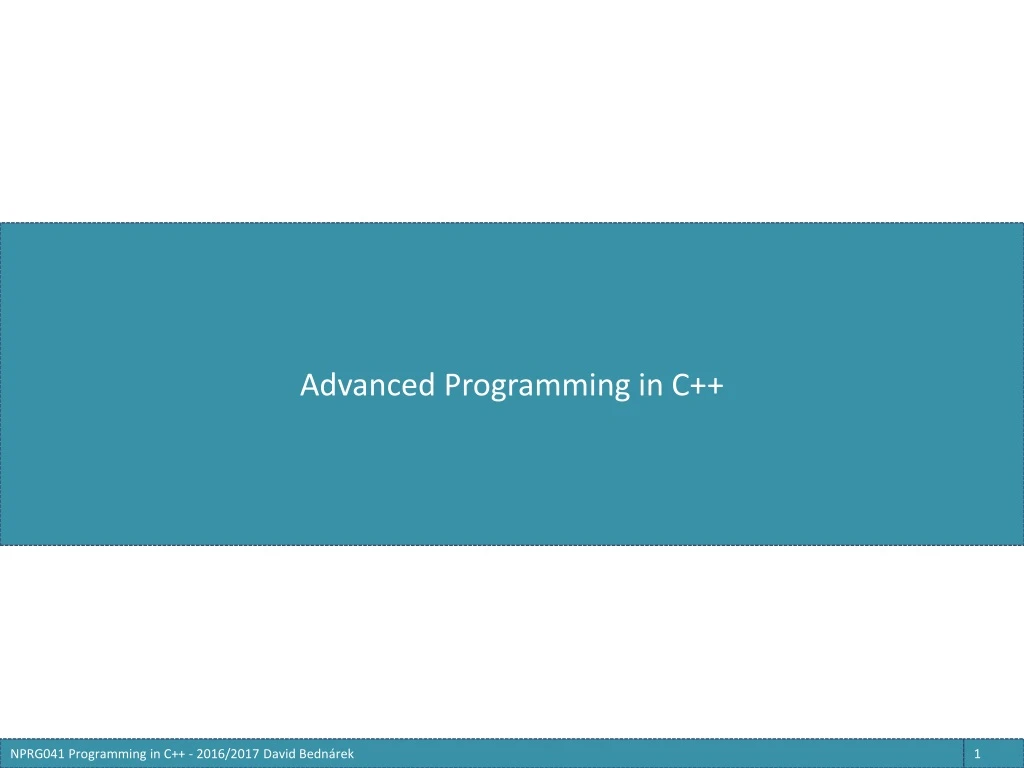 Advanced Programming in C++

NPRG041 Programming in C++ - 2016/2017 David Bednárek

1